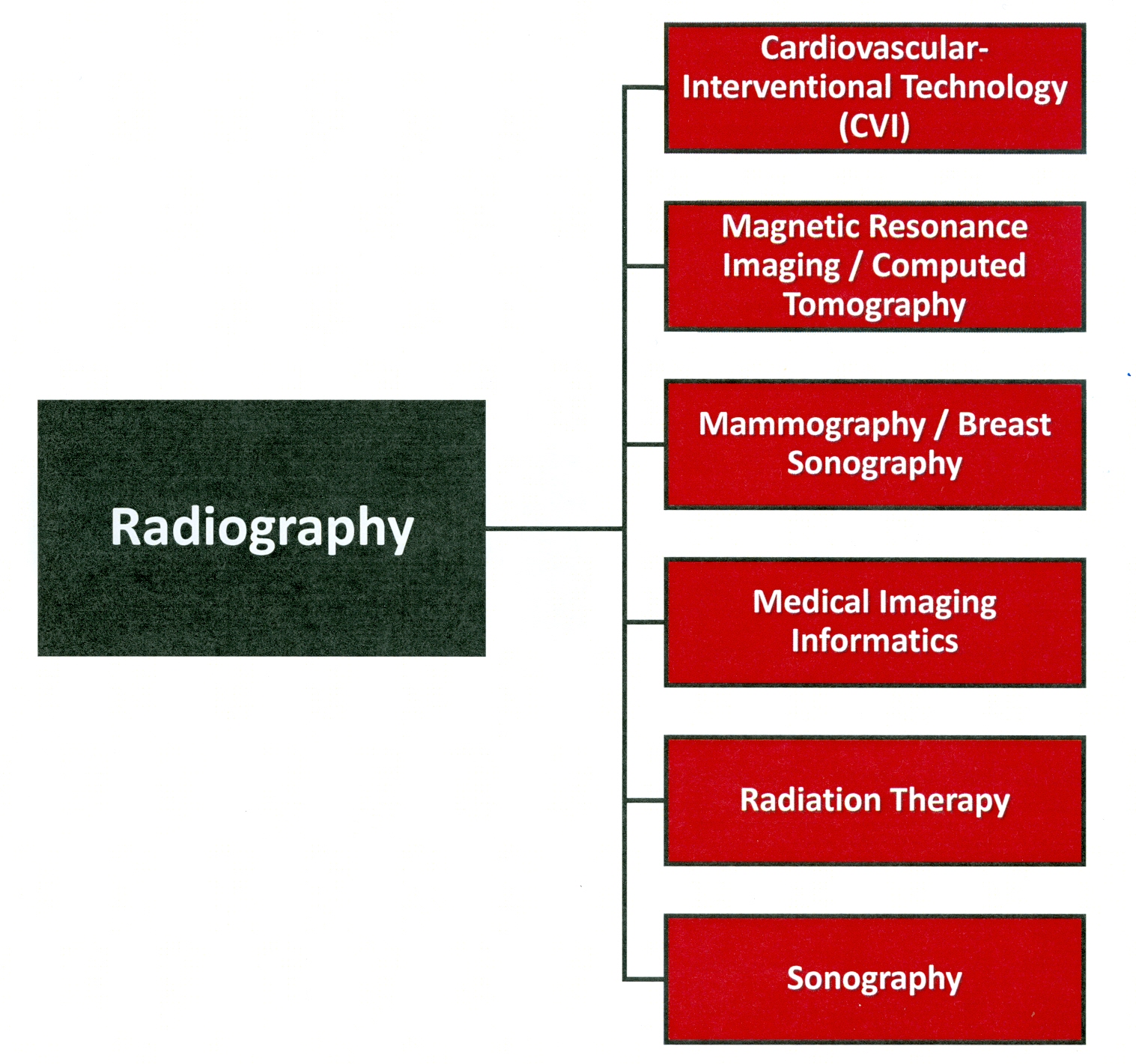 Radiography

Cardiovascular-Interventional Technology (CVI)

Magnetic Resonance Imaging / Computed Tomography

Mammography / Breast Sonography

Medical Imaging Informatics

Radiation Therapy

Sonography